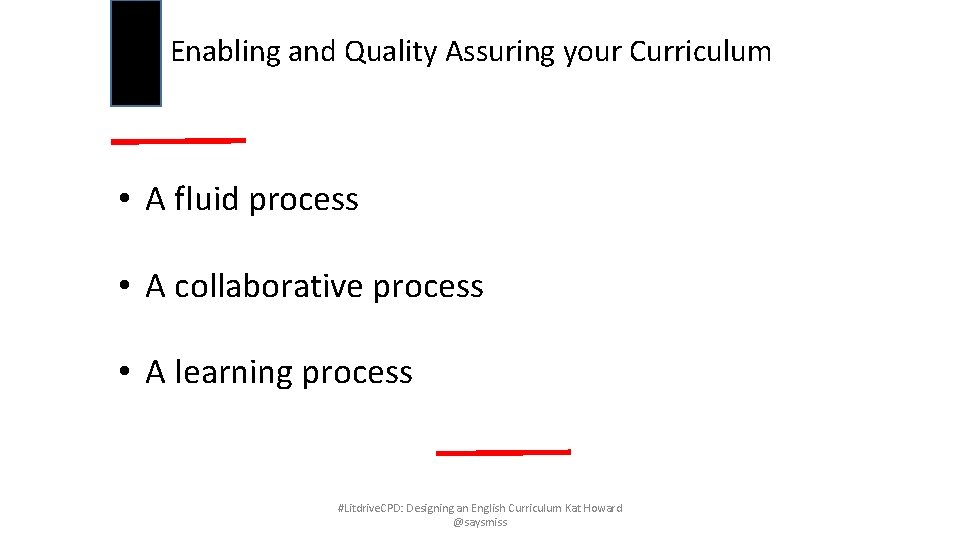 Enabling and Quality Assuring your Curriculum

• A fluid process

• A collaborative process

• A learning process

#LitdriveCPD: Designing an English Curriculum Kat Howard @saysmiss